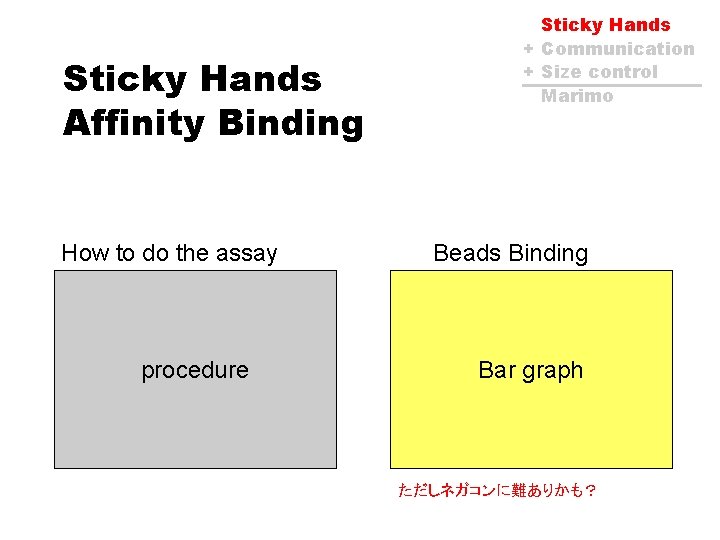 Sticky Hands
+ Communication
+ Size control
Marimo

Sticky Hands
Affinity Binding

How to do the assay

procedure

Beads Binding

Bar graph

ただしネガコンに難ありかも？